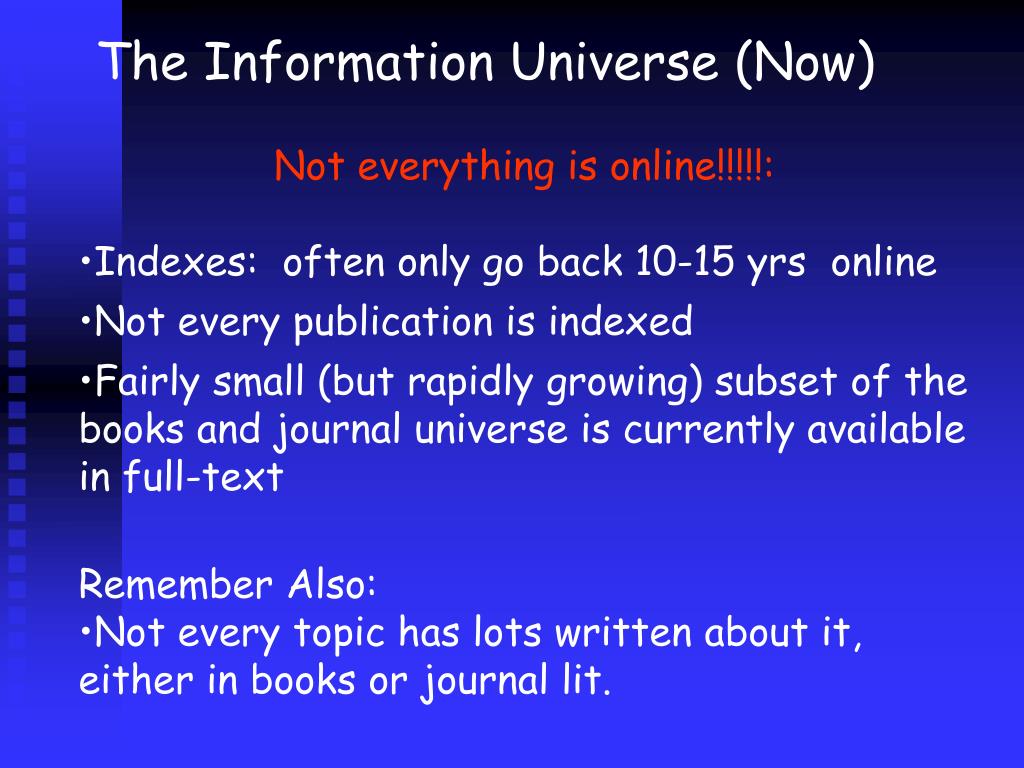 The Information Universe (Now)

Not everything is online!!!!!:

•Indexes: often only go back 10-15 yrs online

•Not every publication is indexed

•Fairly small (but rapidly growing) subset of the books and journal universe is currently available in full-text

Remember Also:
•Not every topic has lots written about it, either in books or journal lit.